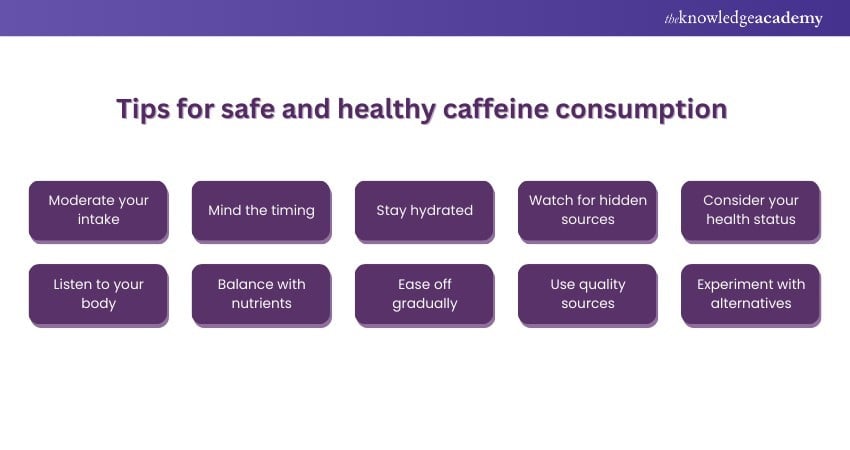 theknowledgeacademy

Tips for safe and healthy caffeine consumption

Moderate your intake

Mind the timing

Stay hydrated

Watch for hidden sources

Consider your health status

Listen to your body

Balance with nutrients

Ease off gradually

Use quality sources

Experiment with alternatives